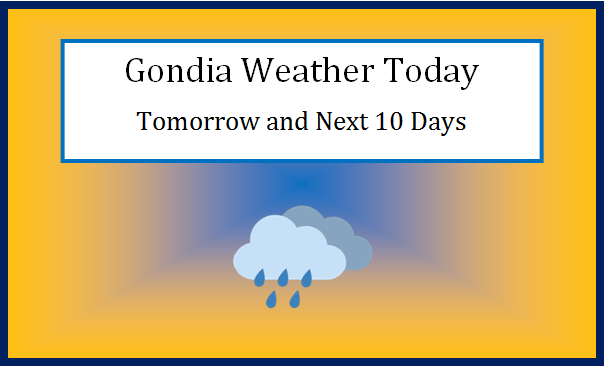 Gondia Weather Today

Tomorrow and Next 10 Days